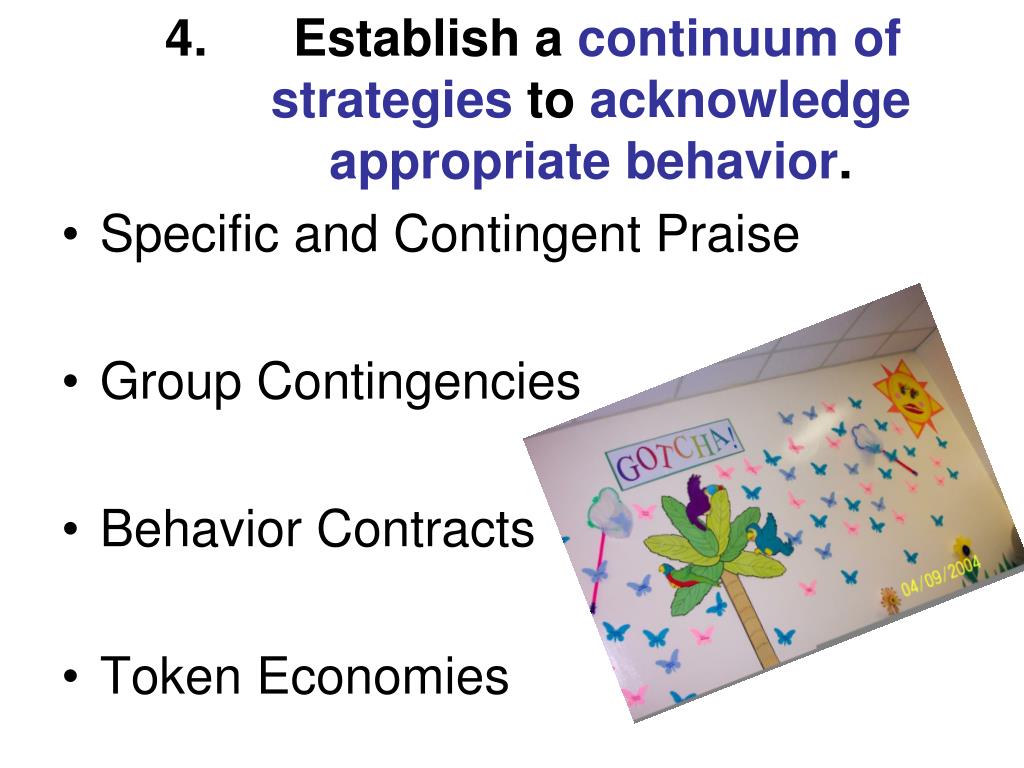 4. Establish a continuum of strategies to acknowledge appropriate behavior.

• Specific and Contingent Praise

• Group Contingencies

• Behavior Contracts

• Token Economies

GOTCHA!

04/09/2004